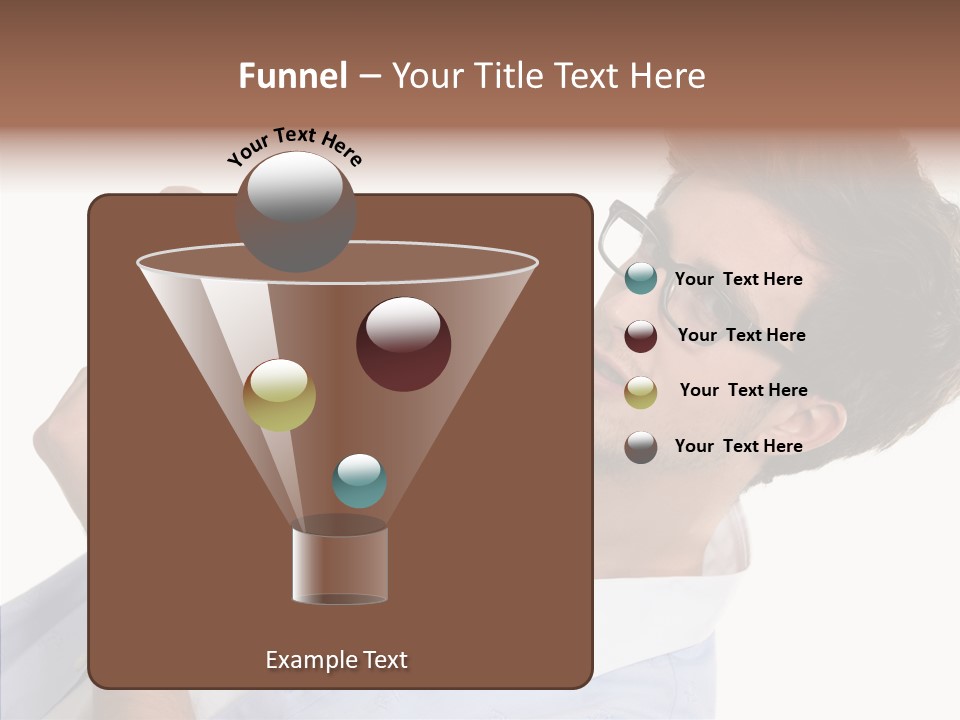 Funnel – Your Title Text Here

Your Text Here

Your Text Here

Your Text Here

Your Text Here

Your Text Here

Example Text